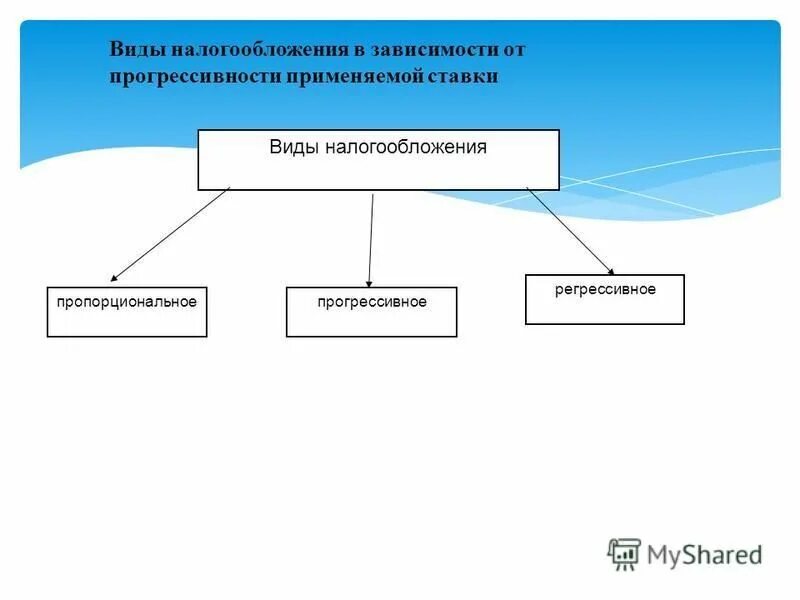 Виды налогообложения в зависимости от прогрессивности применяемой ставки

Виды налогообложения

пропорциональное

прогрессивное

регрессивное

MyShared